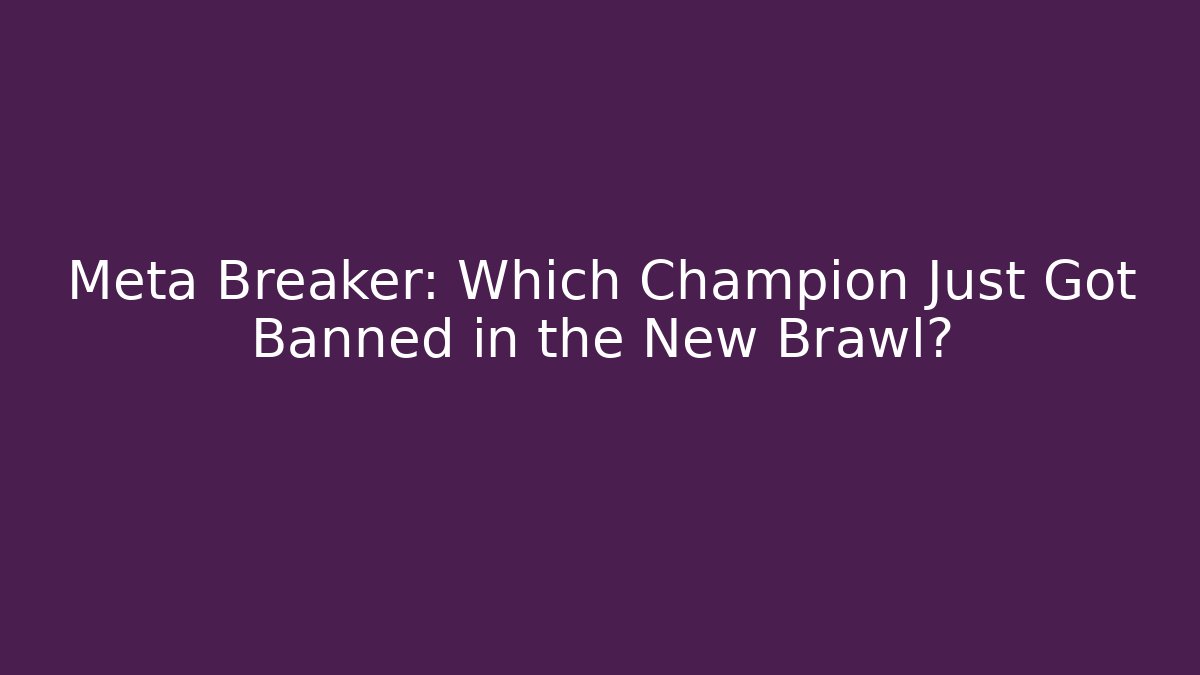 Meta Breaker: Which Champion Just Got Banned in the New Brawl?